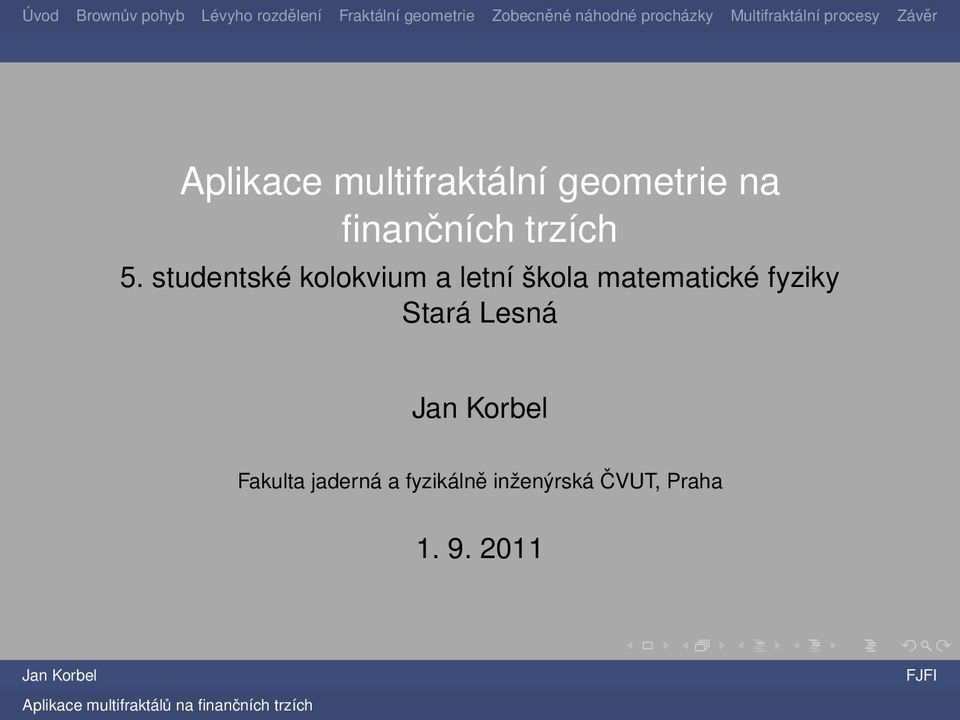 Úvod Brownův pohyb Lévyho rozdělení Fraktální geometrie Zobecněné náhodné procházky Multifraktální procesy Závěr

Aplikace multifraktální geometrie na finančních trzích
5. studentské kolokvium a letní škola matematické fyziky
Stará Lesná

Jan Korbel

Fakulta jaderná a fyzikálně inženýrská ČVUT, Praha

1. 9. 2011

Jan Korbel FJFI
Aplikace multifraktálů na finančních trzích